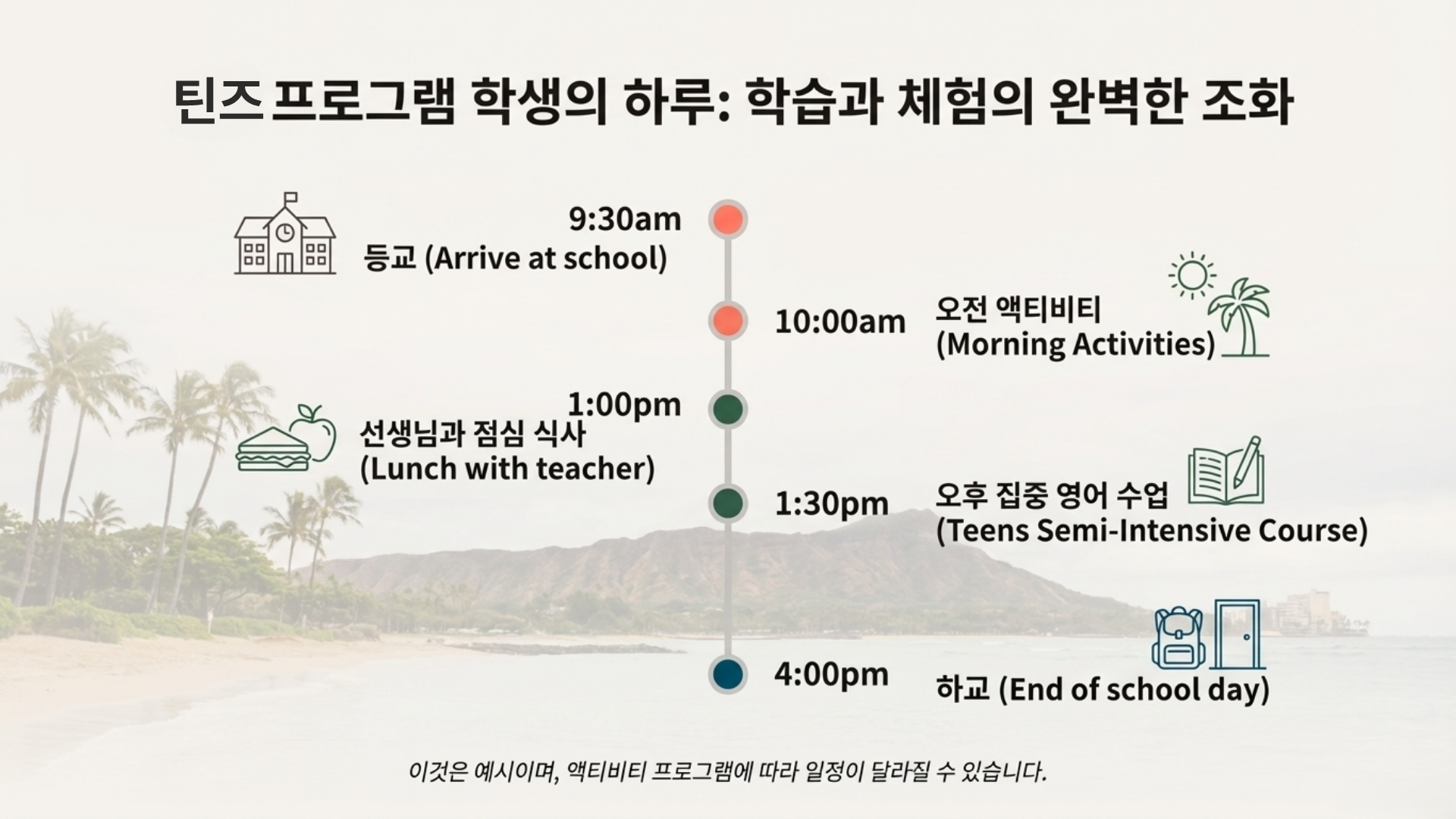 틴즈 프로그램 학생의 하루: 학습과 체험의 완벽한 조화

9:30am
등교 (Arrive at school)

10:00am
오전 액티비티
(Morning Activities)

1:00pm
선생님과 점심 식사
(Lunch with teacher)

1:30pm
오후 집중 영어 수업
(Teens Semi-Intensive Course)

4:00pm
하교 (End of school day)

이것은 예시이며, 액티비티 프로그램에 따라 일정이 달라질 수 있습니다.